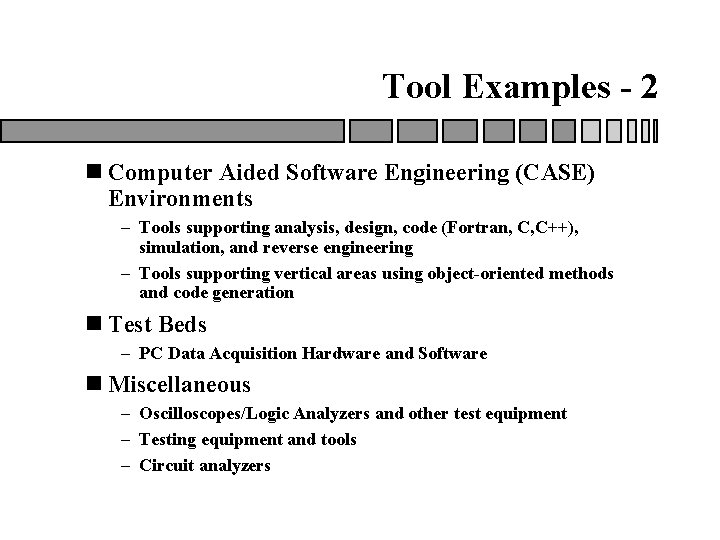 Tool Examples - 2

■ Computer Aided Software Engineering (CASE) Environments

– Tools supporting analysis, design, code (Fortran, C,C++), simulation, and reverse engineering

– Tools supporting vertical areas using object-oriented methods and code generation

■ Test Beds

– PC Data Acquisition Hardware and Software

■ Miscellaneous

– Oscilloscopes/Logic Analyzers and other test equipment

– Testing equipment and tools

– Circuit analyzers